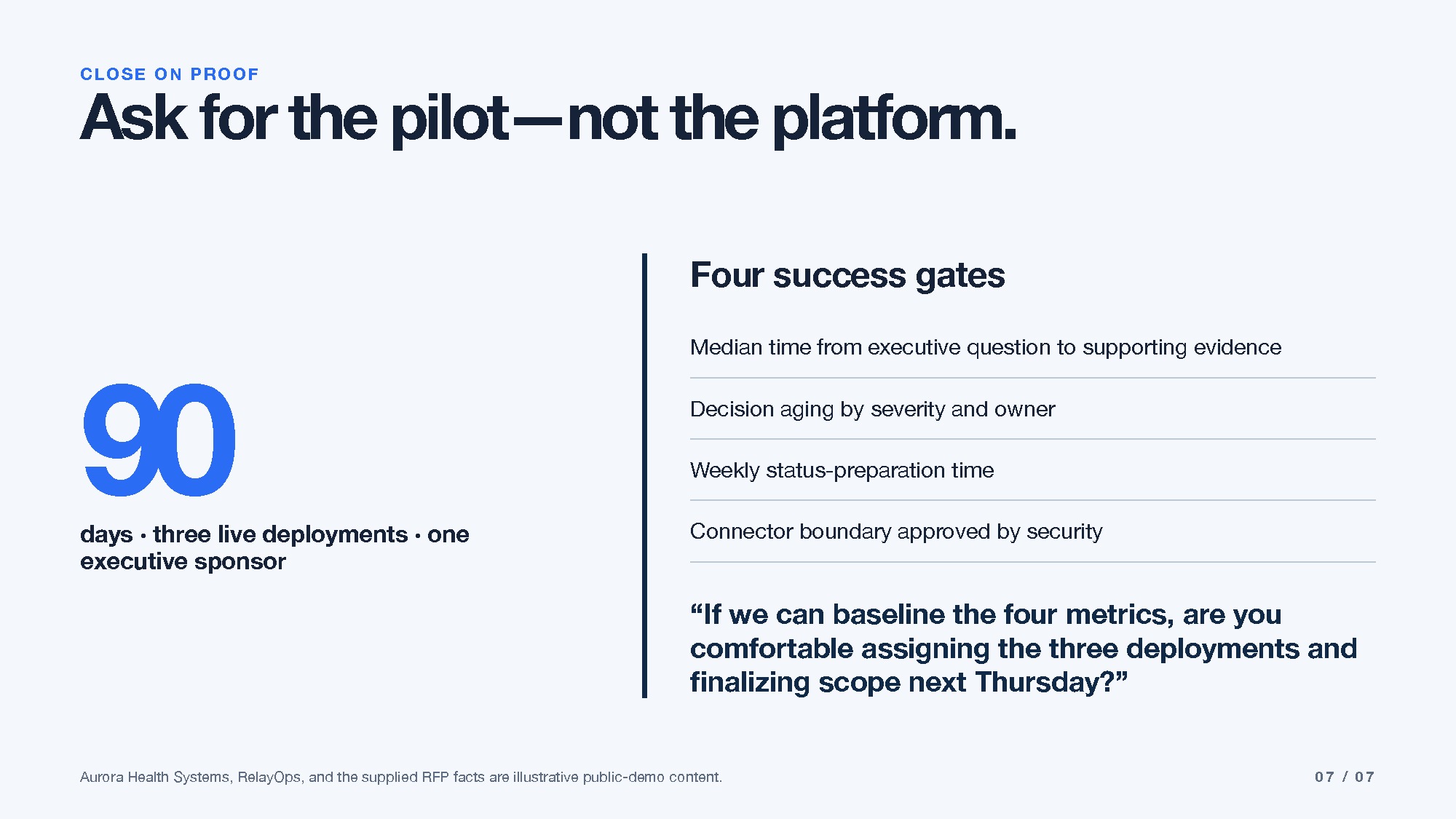 CLOSE ON PROOF

Ask for the pilot—not the platform.

90

days · three live deployments · one executive sponsor

Four success gates

Median time from executive question to supporting evidence

Decision aging by severity and owner

Weekly status-preparation time

Connector boundary approved by security

“If we can baseline the four metrics, are you comfortable assigning the three deployments and finalizing scope next Thursday?”

Aurora Health Systems, RelayOps, and the supplied RFP facts are illustrative public-demo content.

07 / 07